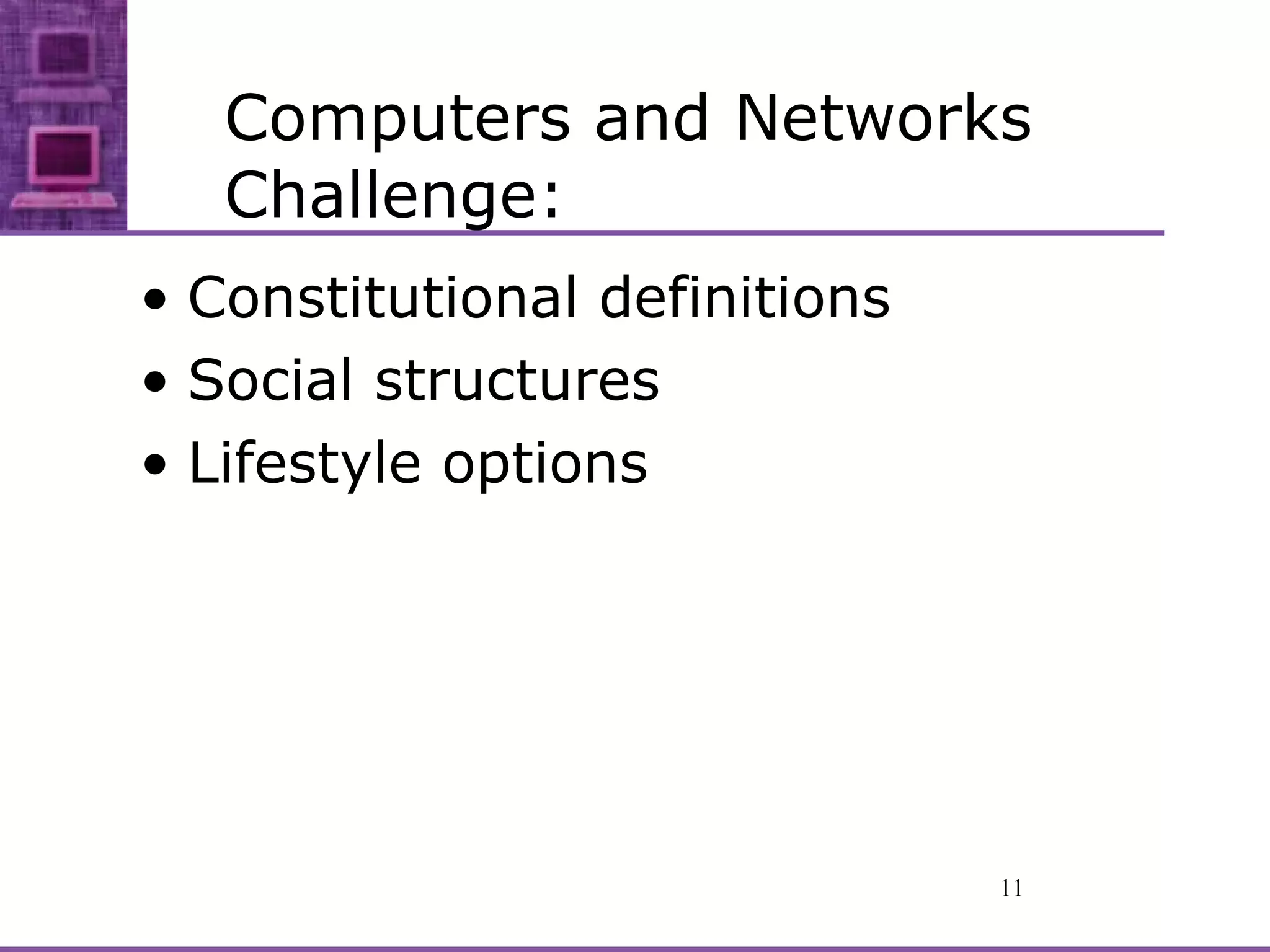 Computers and Networks Challenge:

• Constitutional definitions
• Social structures
• Lifestyle options

11